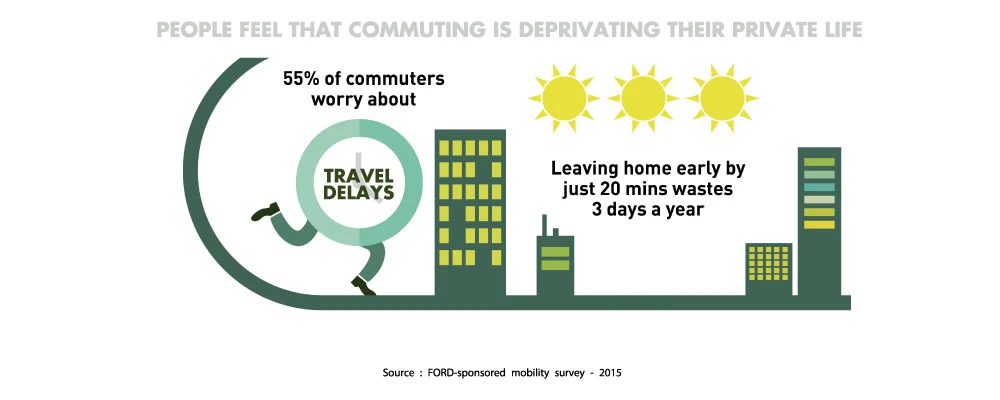 PEOPLE FEEL THAT COMMUTING IS DEPRIVATING THEIR PRIVATE LIFE

55% of commuters worry about

TRAVEL DELAYS

Leaving home early by just 20 mins wastes 3 days a year

Source : FORD-sponsored mobility survey - 2015